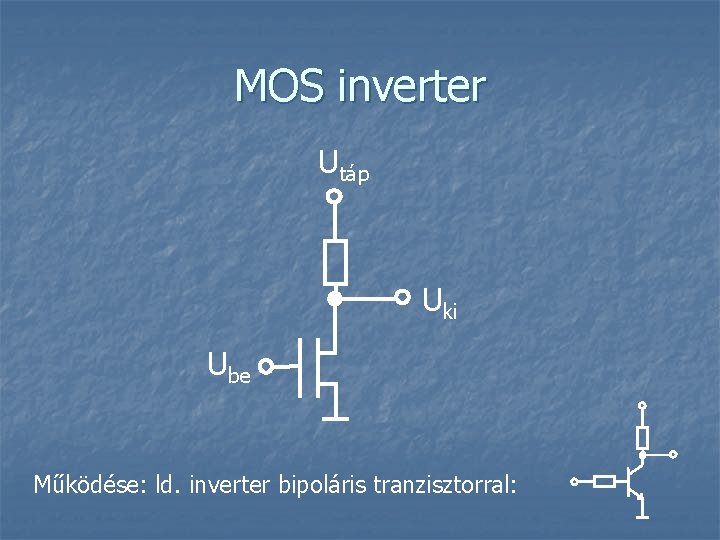 MOS inverter

$U_{táp}$

$U_{ki}$

$U_{be}$

Működése: ld. inverter bipoláris tranzisztorral: